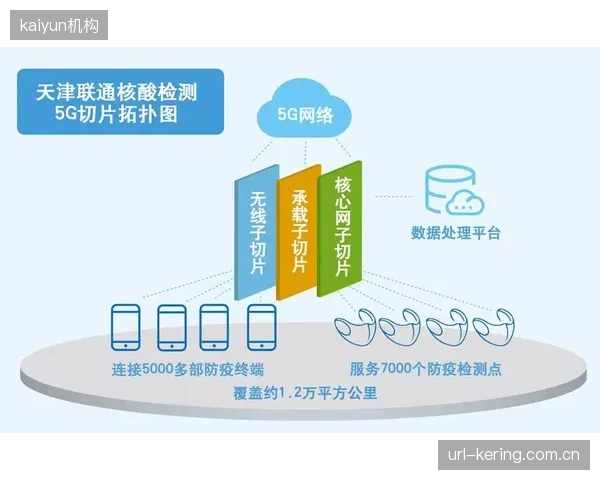 kaiyun机构

天津联通核酸检测
5G切片拓扑图

5G网络

无线子切片

承载子切片

核心网子切片

数据处理平台

连接5000多部防疫终端

服务7000个防疫检测点

覆盖约1.2万平方公里

url-kering.com.cn